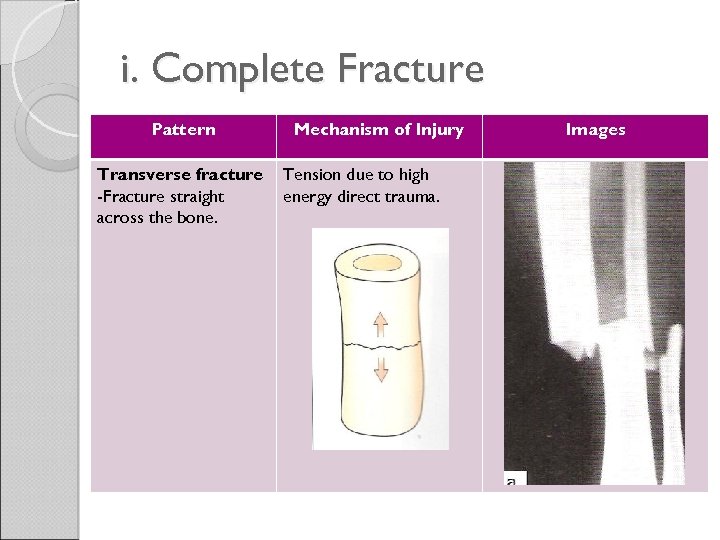 i. Complete Fracture

| Pattern | Mechanism of Injury | Images |
|---|---|---|
| **Transverse fracture** -Fracture straight across the bone. | Tension due to high energy direct trauma. | a |